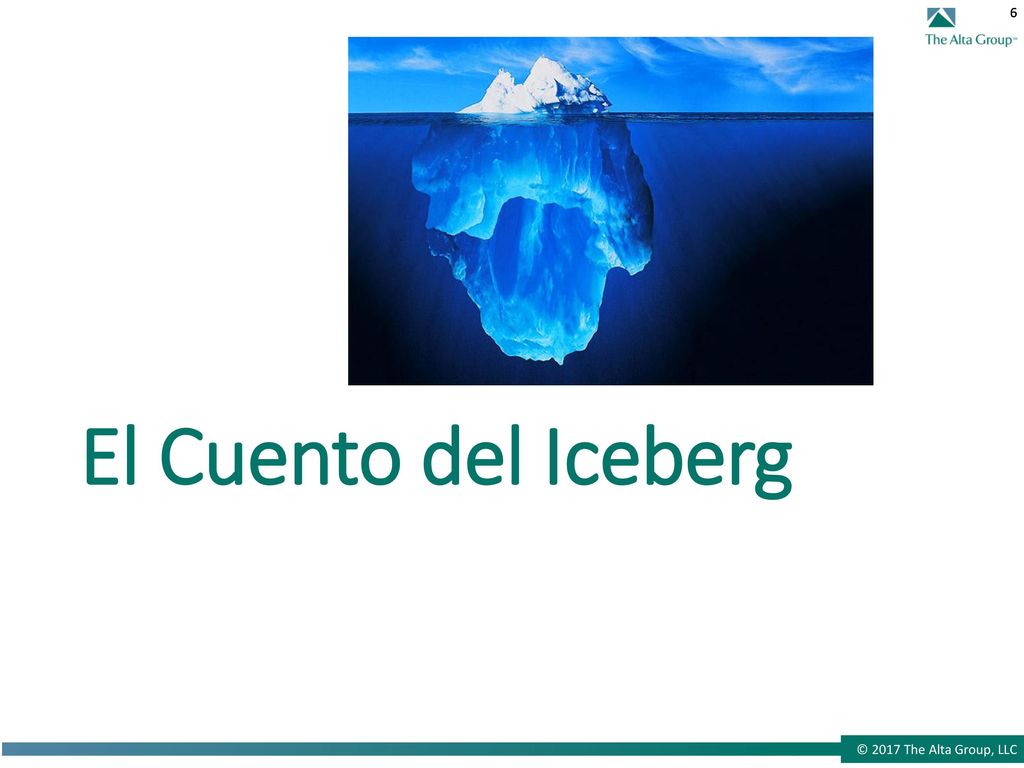 6

The Alta Group™

El Cuento del Iceberg

© 2017 The Alta Group, LLC